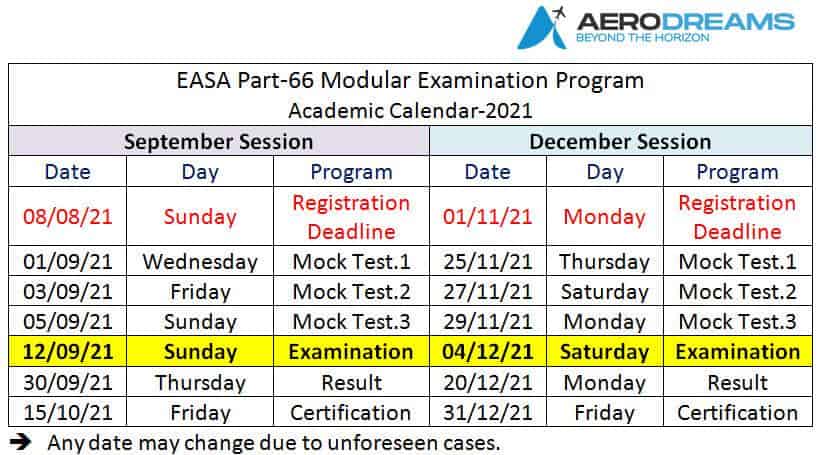 AERODREAMS
BEYOND THE HORIZON

EASA Part-66 Modular Examination Program
Academic Calendar-2021

| September Session | | | December Session | | |
|---|---|---|---|---|---|
| Date | Day | Program | Date | Day | Program |
| 08/08/21 | Sunday | Registration Deadline | 01/11/21 | Monday | Registration Deadline |
| 01/09/21 | Wednesday | Mock Test.1 | 25/11/21 | Thursday | Mock Test.1 |
| 03/09/21 | Friday | Mock Test.2 | 27/11/21 | Saturday | Mock Test.2 |
| 05/09/21 | Sunday | Mock Test.3 | 29/11/21 | Monday | Mock Test.3 |
| 12/09/21 | Sunday | Examination | 04/12/21 | Saturday | Examination |
| 30/09/21 | Thursday | Result | 20/12/21 | Monday | Result |
| 15/10/21 | Friday | Certification | 31/12/21 | Friday | Certification |

➔ Any date may change due to unforeseen cases.